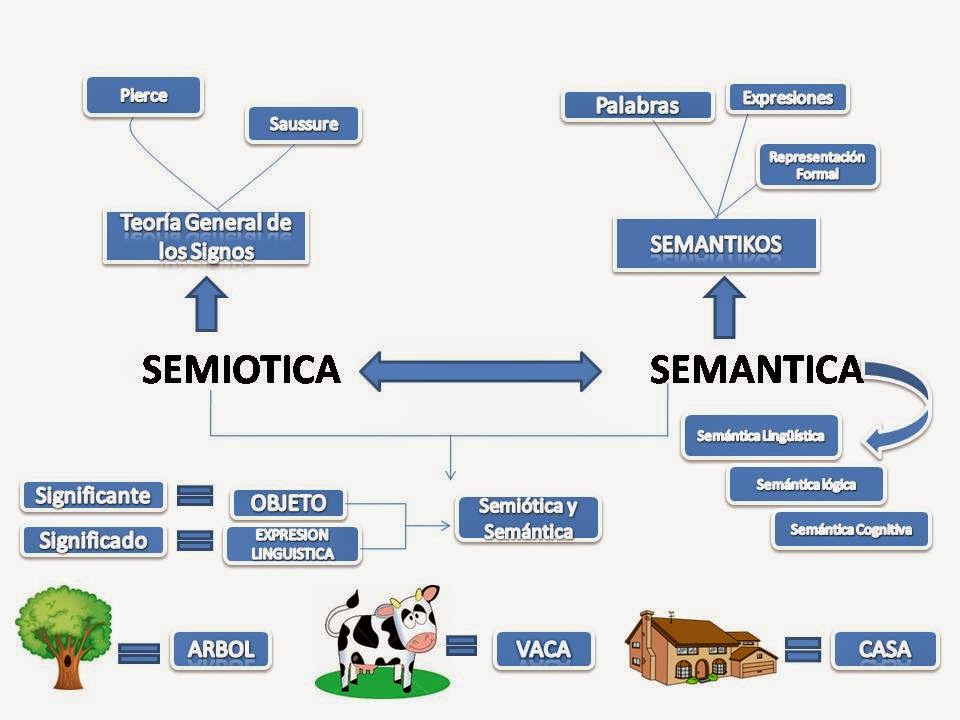 Pierce

Saussure

Teoría General de los Signos

Palabras

Expresiones

Representación Formal

SEMANTIKOS

SEMIOTICA

SEMANTICA

Semántica Lingüística

Semántica lógica

Semántica Cognitiva

Significante

OBJETO

Significado

EXPRESION LINGUISTICA

Semiótica y Semántica

ARBOL

VACA

CASA